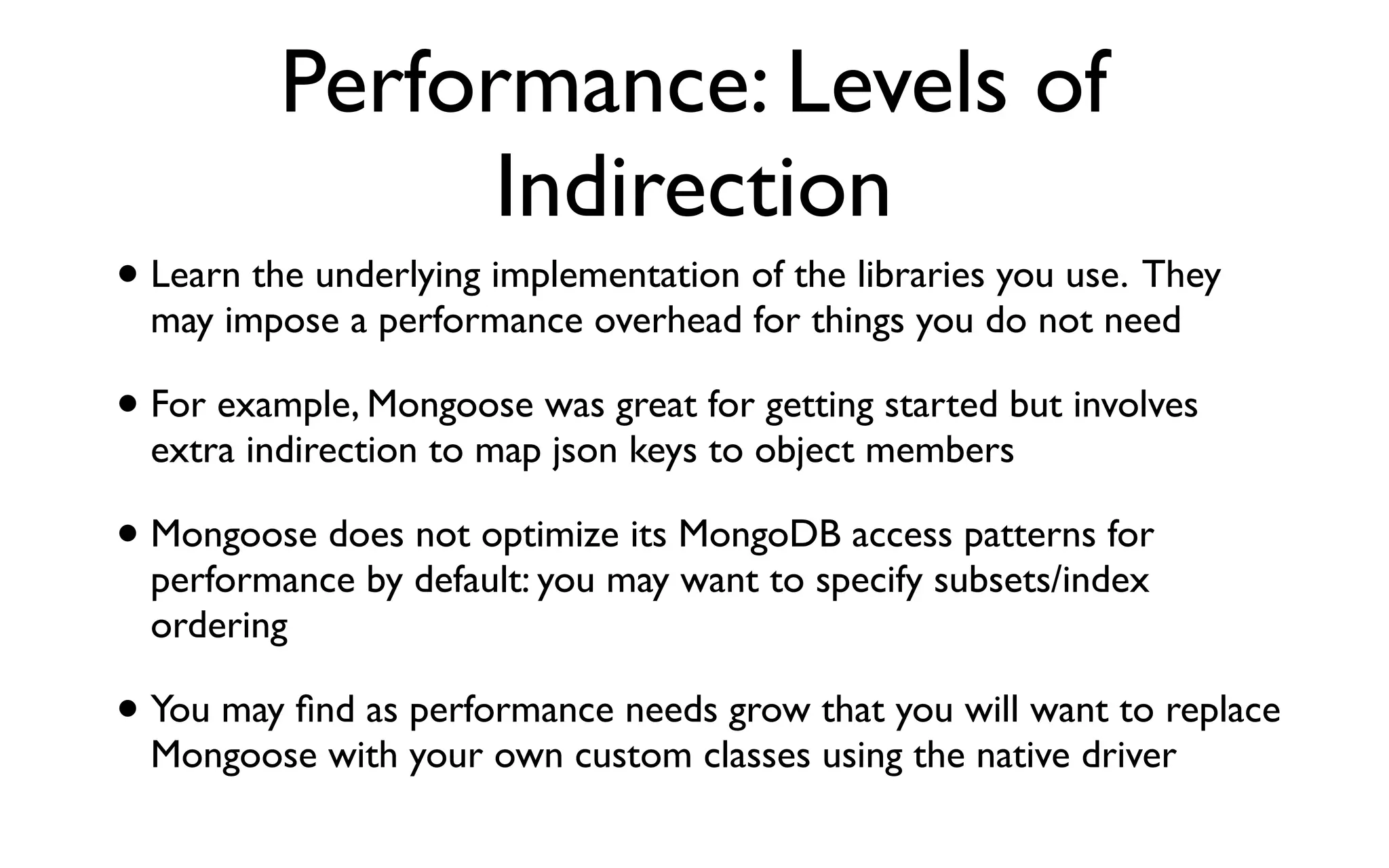 Performance: Levels of Indirection

• Learn the underlying implementation of the libraries you use. They may impose a performance overhead for things you do not need

• For example, Mongoose was great for getting started but involves extra indirection to map json keys to object members

• Mongoose does not optimize its MongoDB access patterns for performance by default: you may want to specify subsets/index ordering

• You may find as performance needs grow that you will want to replace Mongoose with your own custom classes using the native driver